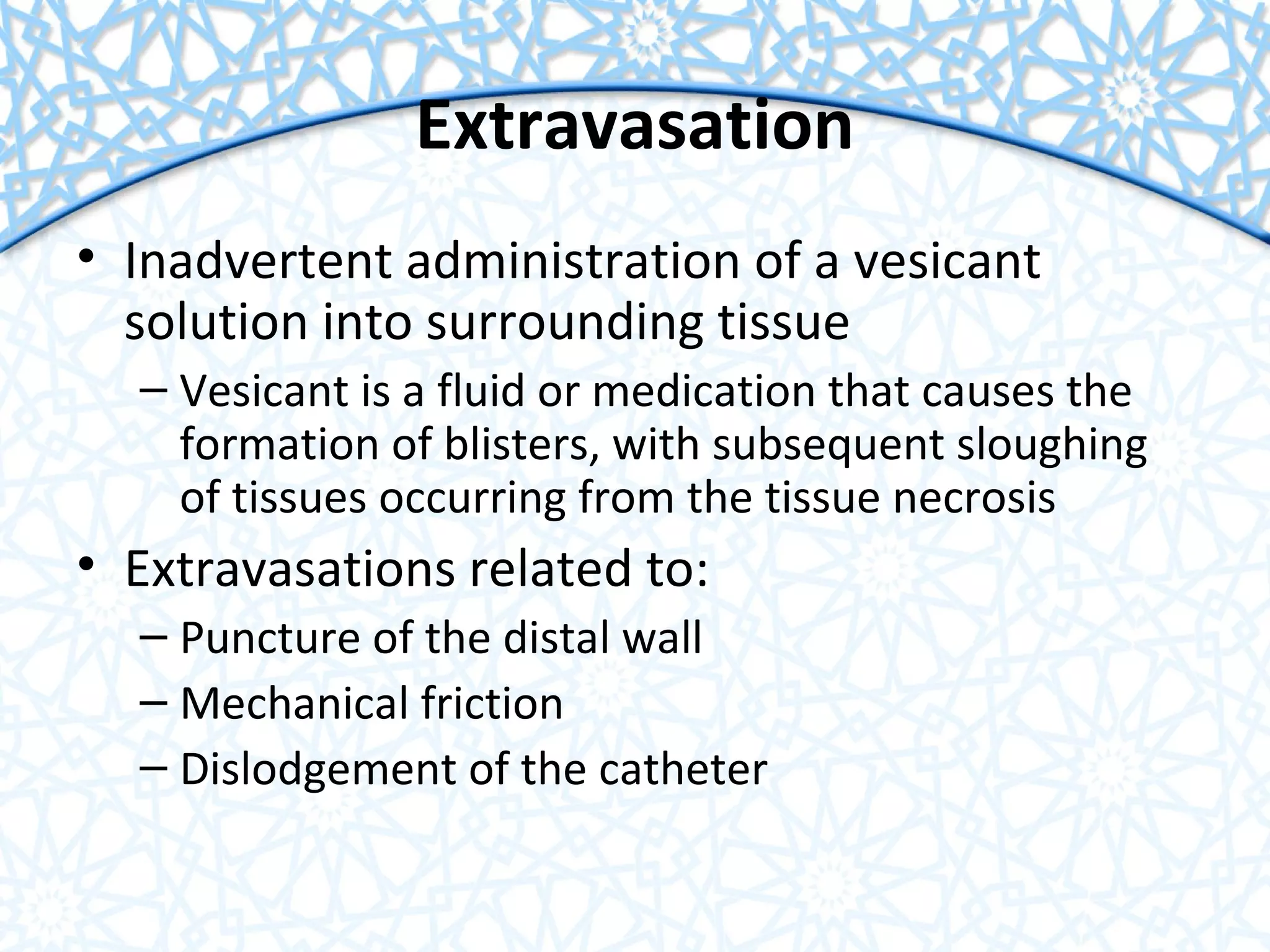 Extravasation

• Inadvertent administration of a vesicant solution into surrounding tissue
  – Vesicant is a fluid or medication that causes the formation of blisters, with subsequent sloughing of tissues occurring from the tissue necrosis
• Extravasations related to:
  – Puncture of the distal wall
  – Mechanical friction
  – Dislodgement of the catheter